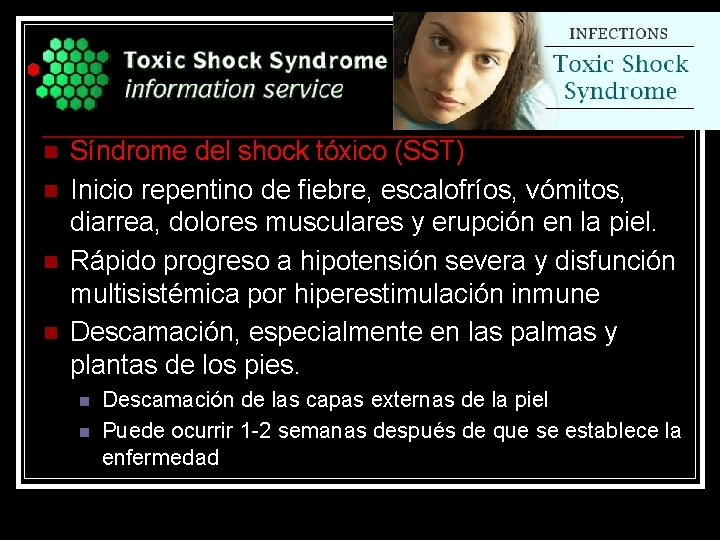 Toxic Shock Syndrome
information service

INFECTIONS
Toxic Shock Syndrome

Síndrome del shock tóxico (SST)

Inicio repentino de fiebre, escalofríos, vómitos, diarrea, dolores musculares y erupción en la piel.

Rápido progreso a hipotensión severa y disfunción multisistémica por hiperestimulación inmune

Descamación, especialmente en las palmas y plantas de los pies.

Descamación de las capas externas de la piel

Puede ocurrir 1-2 semanas después de que se establece la enfermedad